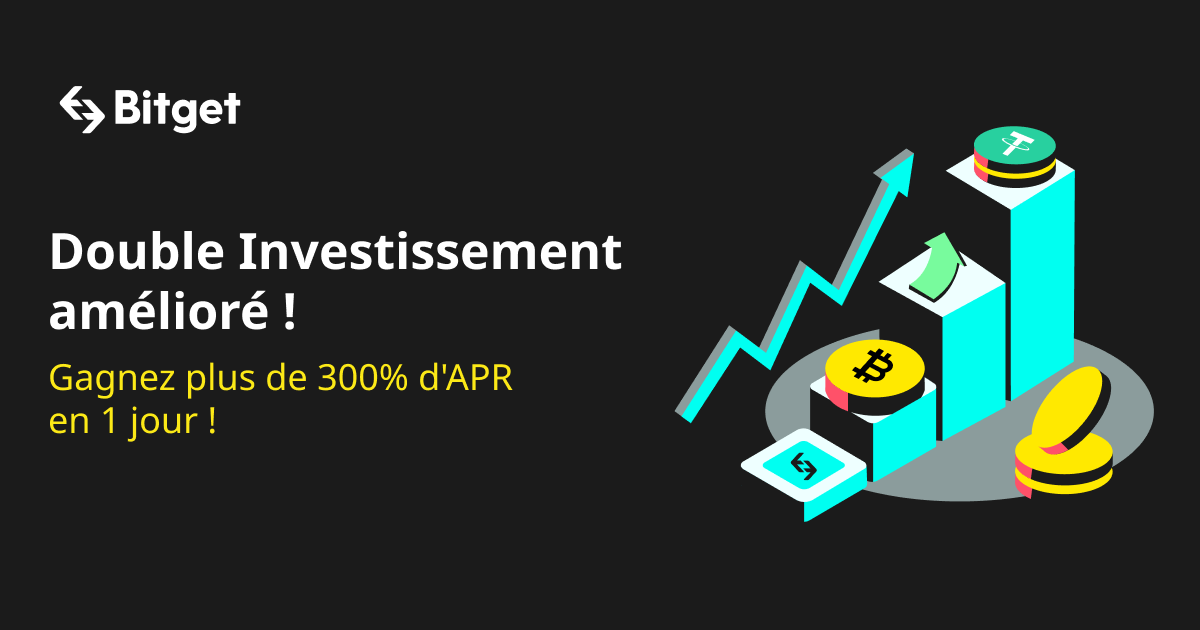 Bitget

Double Investissement amélioré !

Gagnez plus de 300% d'APR en 1 jour !